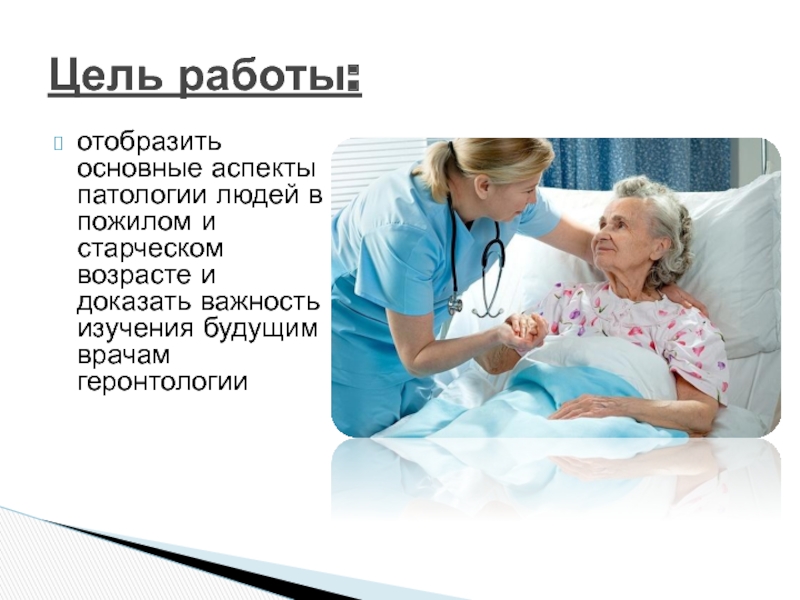 Цель работы:

отобразить основные аспекты патологии людей в пожилом и старческом возрасте и доказать важность изучения будущим врачам геронтологии